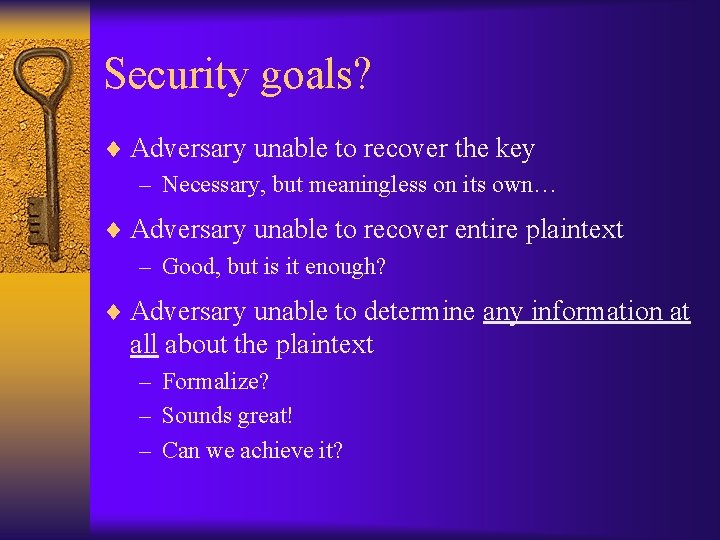 Security goals?

♦ Adversary unable to recover the key
– Necessary, but meaningless on its own…

♦ Adversary unable to recover entire plaintext
– Good, but is it enough?

♦ Adversary unable to determine any information at all about the plaintext
– Formalize?
– Sounds great!
– Can we achieve it?